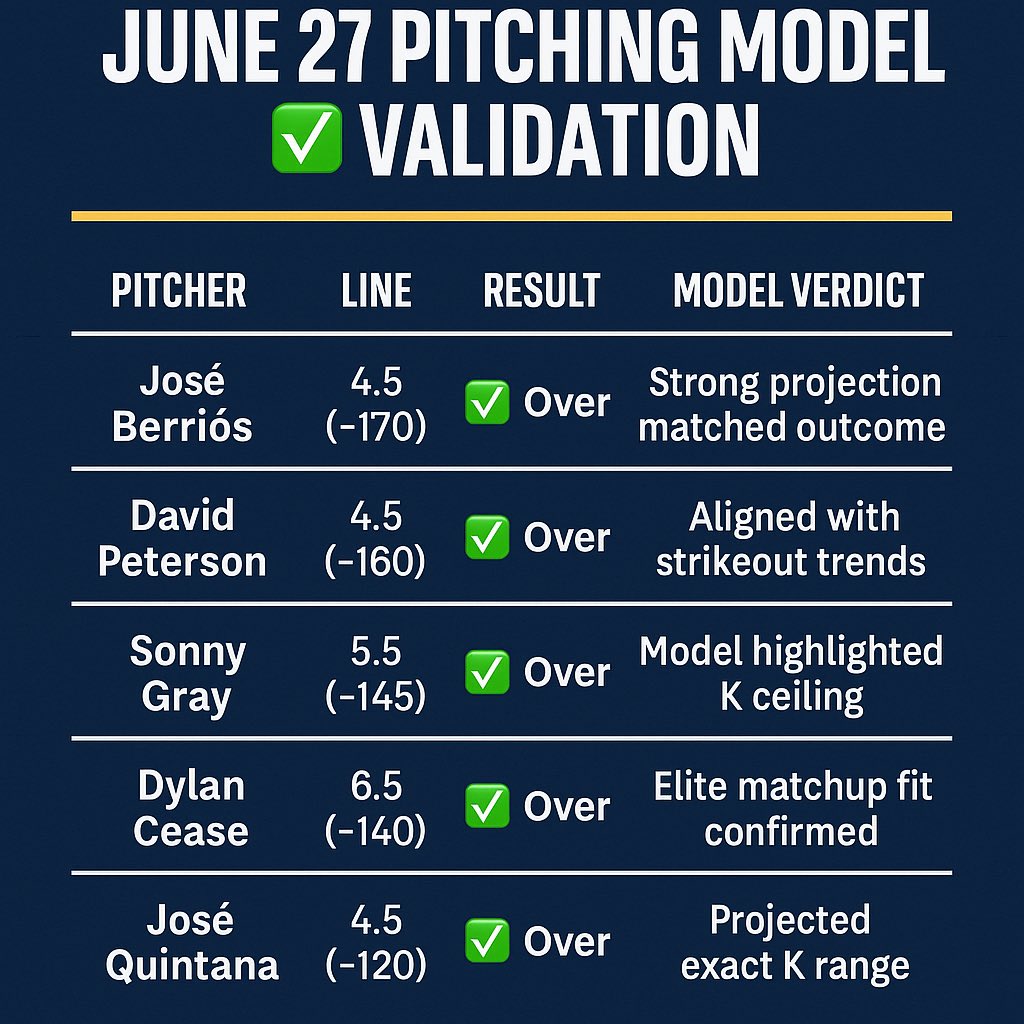 JUNE 27 PITCHING MODEL ✅ VALIDATION

| PITCHER | LINE | RESULT | MODEL VERDICT |
|---|---|---|---|
| José Berriós | 4.5 (-170) | ✅ Over | Strong projection matched outcome |
| David Peterson | 4.5 (-160) | ✅ Over | Aligned with strikeout trends |
| Sonny Gray | 5.5 (-145) | ✅ Over | Model highlighted K ceiling |
| Dylan Cease | 6.5 (-140) | ✅ Over | Elite matchup fit confirmed |
| José Quintana | 4.5 (-120) | ✅ Over | Projected exact K range |